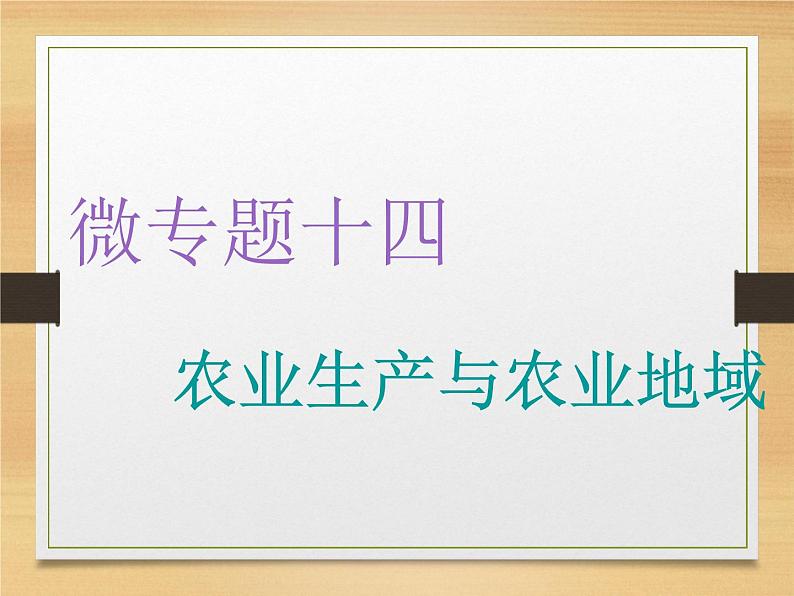 微专题十四

农业生产与农业地域